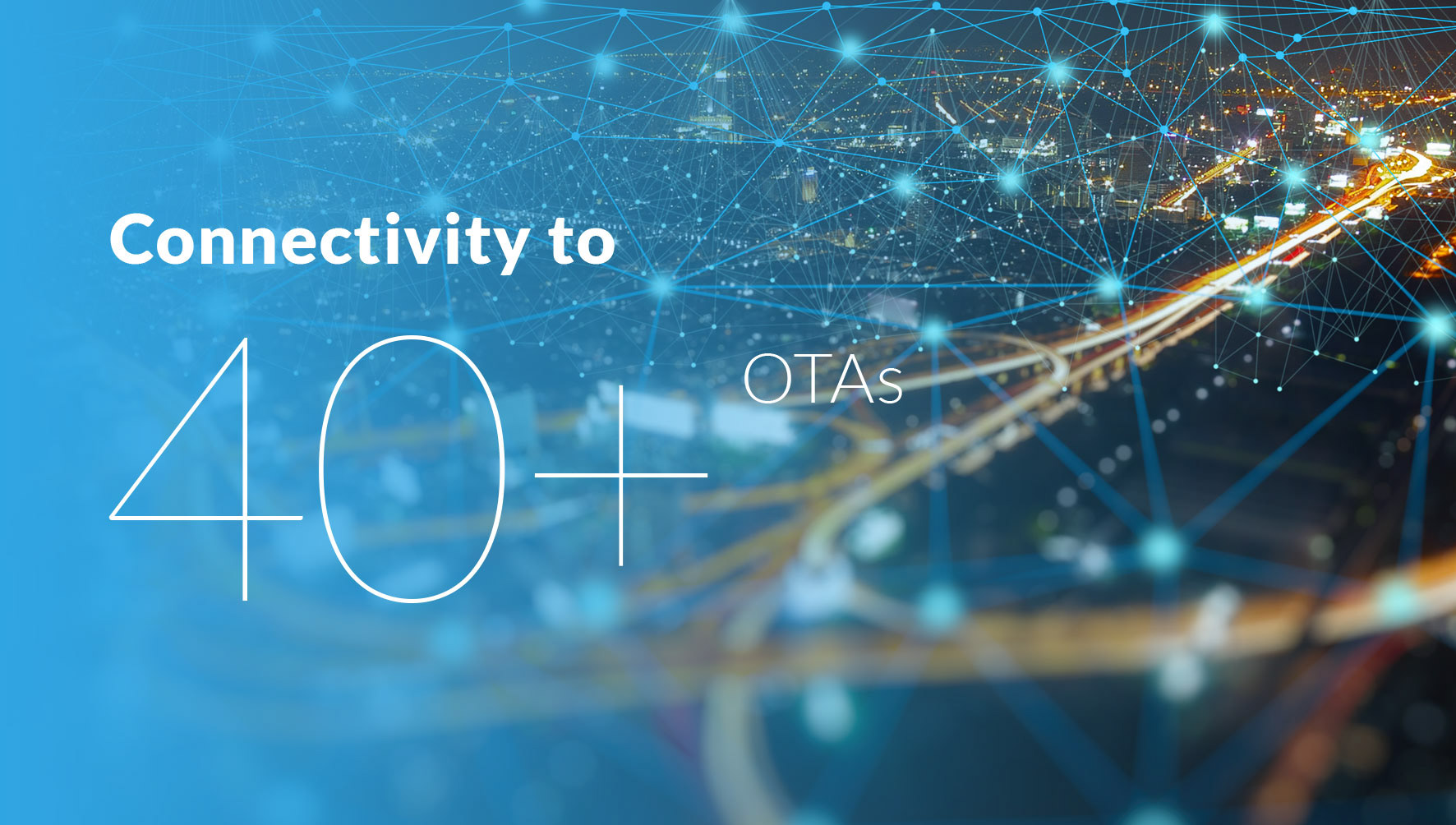 Connectivity to

40+ OTAs